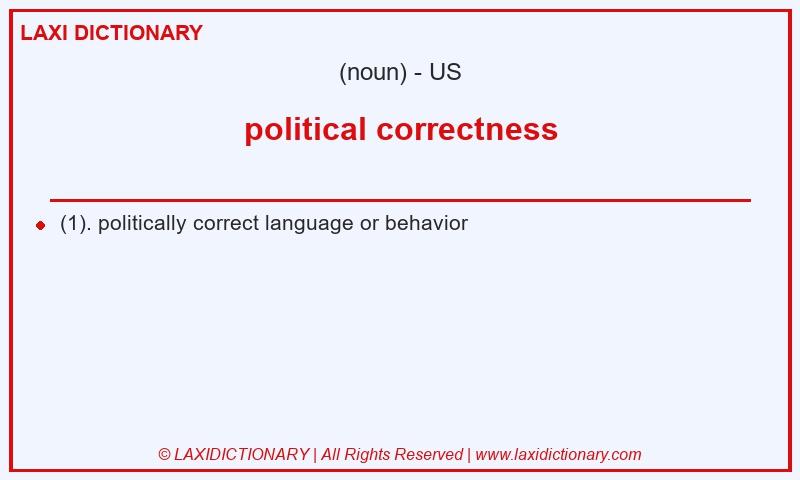 LAXI DICTIONARY

(noun) - US

political correctness

(1). politically correct language or behavior

© LAXIDICTIONARY | All Rights Reserved | www.laxidictionary.com